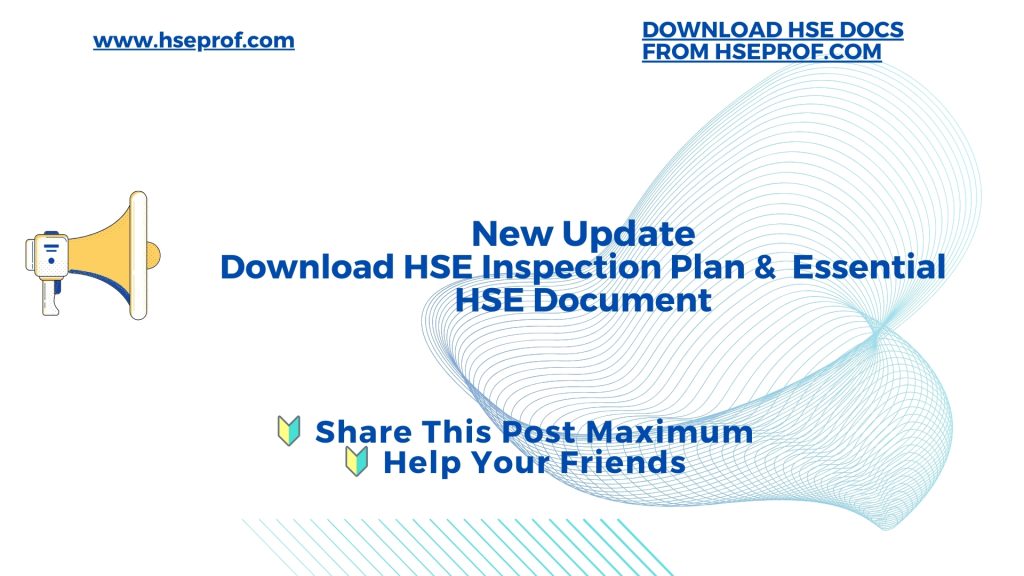 www.hseprof.com

DOWNLOAD HSE DOCS FROM HSEPROF.COM

New Update
Download HSE Inspection Plan & Essential HSE Document

🔰 Share This Post Maximum
🔰 Help Your Friends